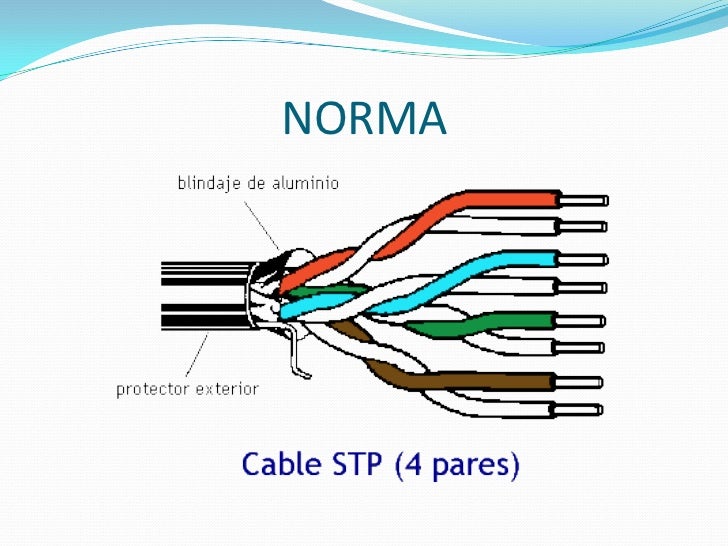 NORMA

blindaje de aluminio

protector exterior

Cable STP (4 pares)